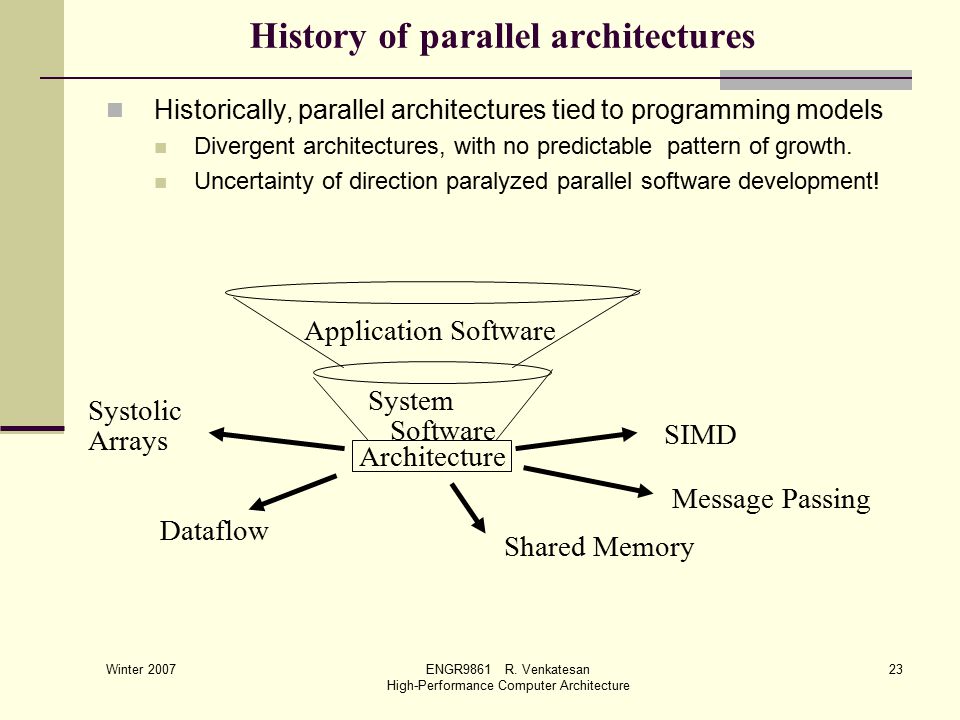 History of parallel architectures

Historically, parallel architectures tied to programming models

Divergent architectures, with no predictable pattern of growth.

Uncertainty of direction paralyzed parallel software development!

Application Software

System Software

Architecture

Systolic Arrays

SIMD

Message Passing

Dataflow

Shared Memory

Winter 2007

ENGR9861 R. Venkatesan
High-Performance Computer Architecture

23